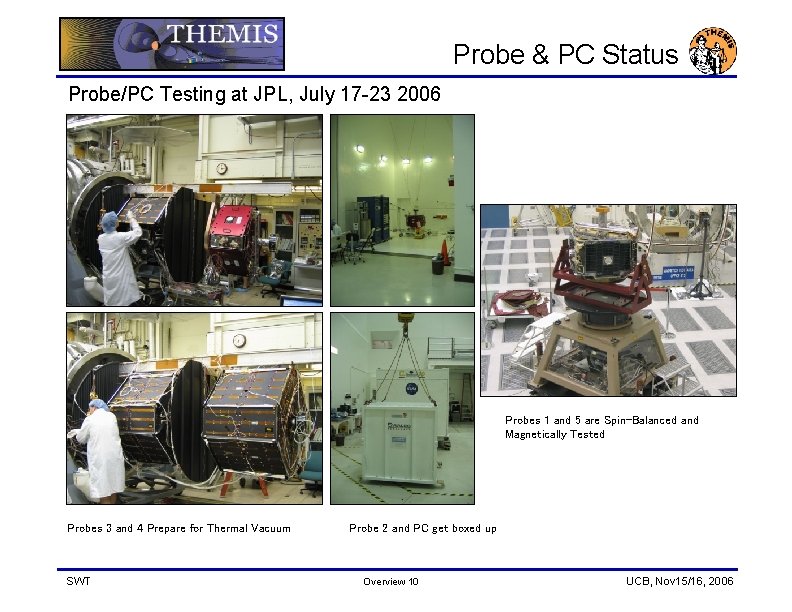 THEMIS

Probe & PC Status

THEMIS

Probe/PC Testing at JPL, July 17-23 2006

Probes 1 and 5 are Spin-Balanced and Magnetically Tested

Probes 3 and 4 Prepare for Thermal Vacuum

Probe 2 and PC get boxed up

SWT

Overview 10

UCB, Nov15/16, 2006